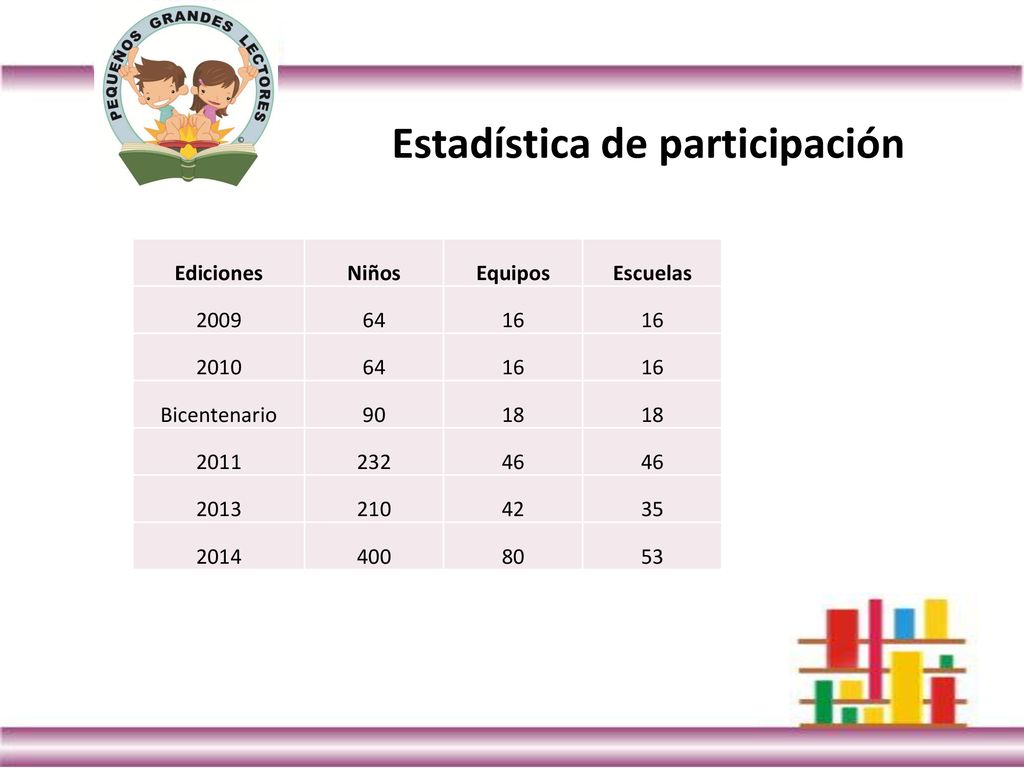 PEQUEÑOS GRANDES LECTORES ©

Estadística de participación

| Ediciones | Niños | Equipos | Escuelas |
|---|---|---|---|
| 2009 | 64 | 16 | 16 |
| 2010 | 64 | 16 | 16 |
| Bicentenario | 90 | 18 | 18 |
| 2011 | 232 | 46 | 46 |
| 2013 | 210 | 42 | 35 |
| 2014 | 400 | 80 | 53 |